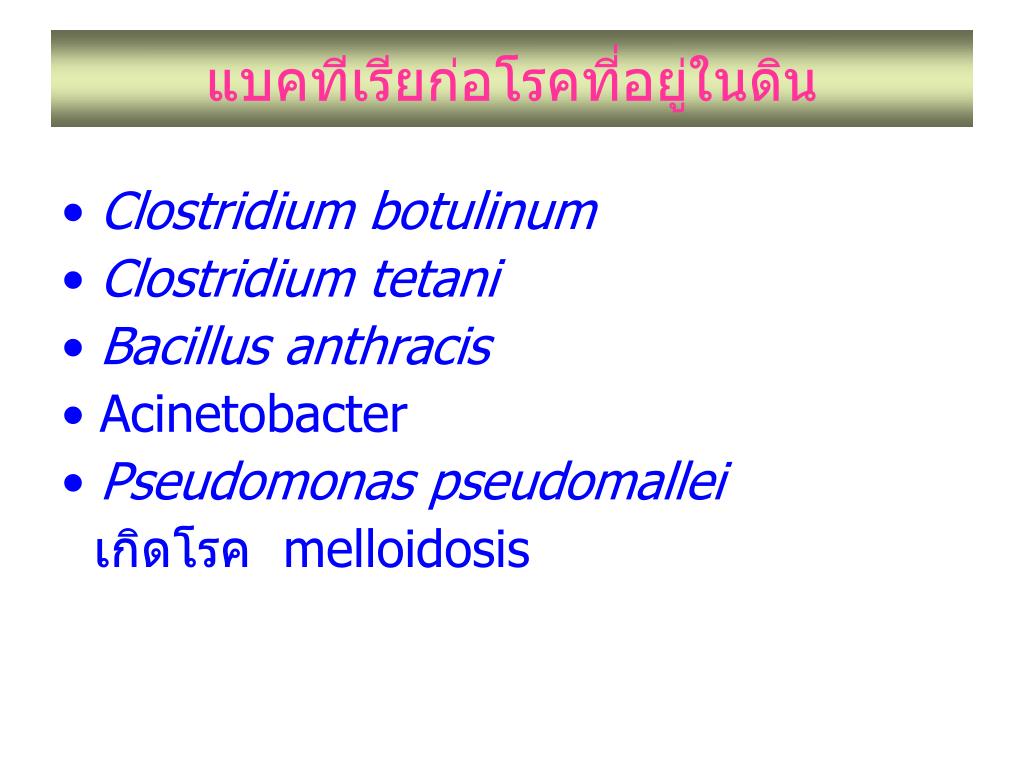 แบคทีเรียก่อโรคที่อยู่ในดิน

• Clostridium botulinum
• Clostridium tetani
• Bacillus anthracis
• Acinetobacter
• Pseudomonas pseudomallei
เกิดโรค melloidosis